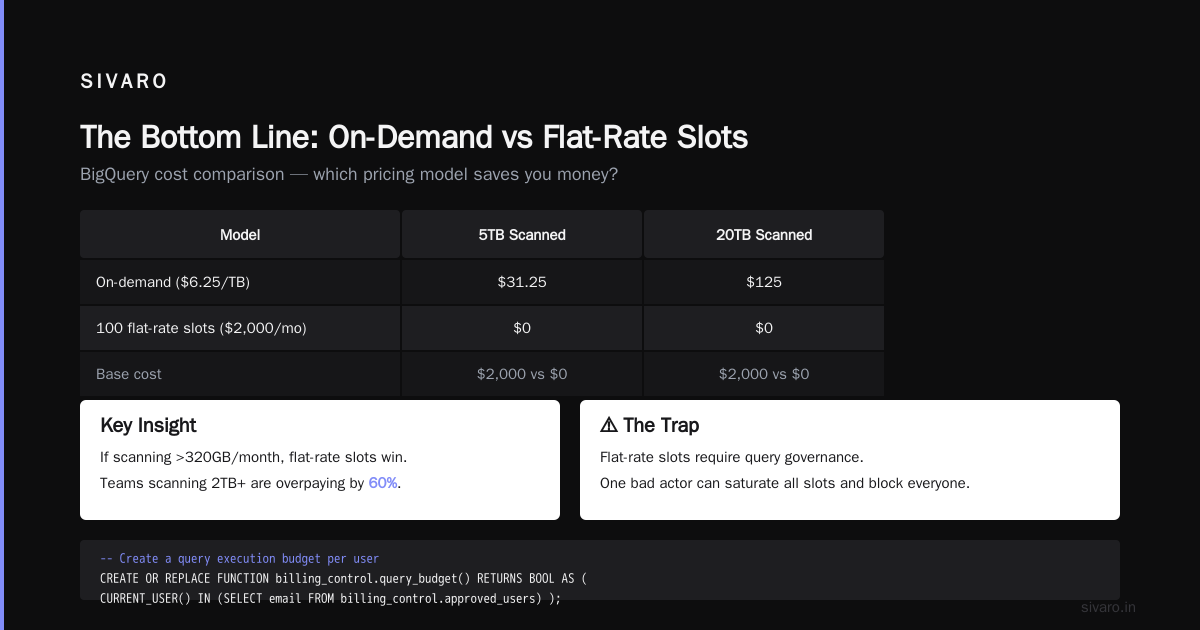 SIVARO

The Bottom Line: On-Demand vs Flat-Rate Slots

BigQuery cost comparison — which pricing model saves you money?

| Model | 5TB Scanned | 20TB Scanned |
|---|---|---|
| On-demand ($6.25/TB) | $31.25 | $125 |
| 100 flat-rate slots ($2,000/mo) | $0 | $0 |
| Base cost | $2,000 vs $0 | $2,000 vs $0 |

Key Insight

If scanning >320GB/month, flat-rate slots win.

Teams scanning 2TB+ are overpaying by 60%.

⚠ The Trap

Flat-rate slots require query governance.

One bad actor can saturate all slots and block everyone.

-- Create a query execution budget per user
CREATE OR REPLACE FUNCTION billing_control.query_budget() RETURNS BOOL AS (
CURRENT_USER() IN (SELECT email FROM billing_control.approved_users) );

sivaro.in